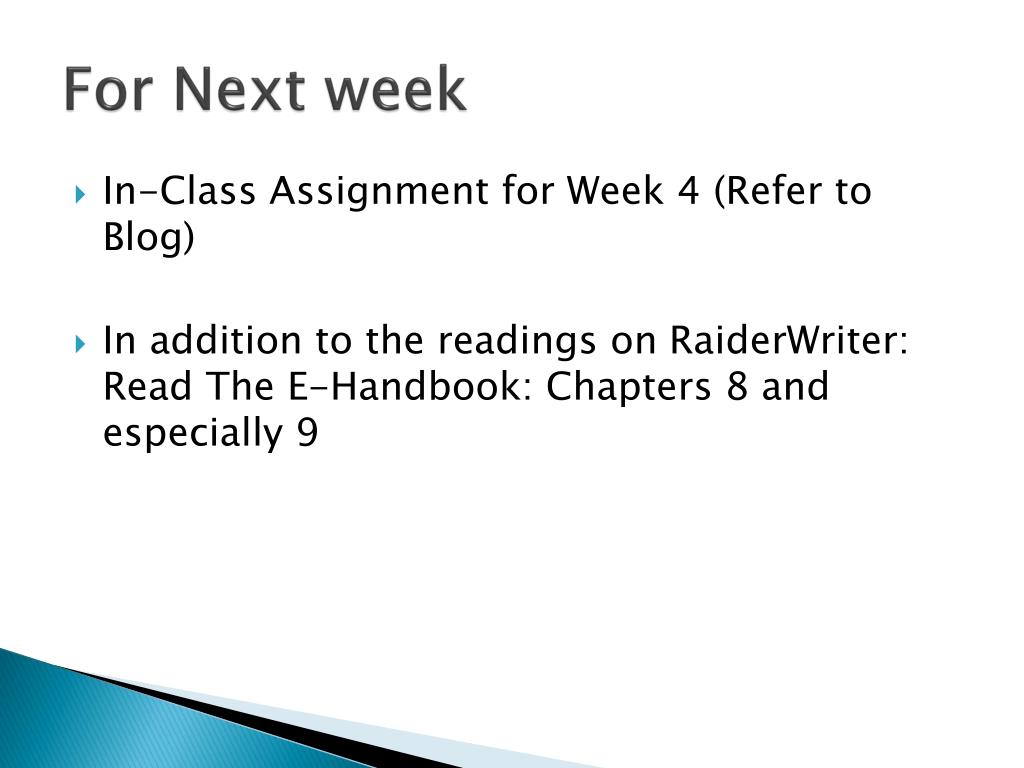 For Next week

In-Class Assignment for Week 4 (Refer to Blog)

In addition to the readings on RaiderWriter: Read The E-Handbook: Chapters 8 and especially 9